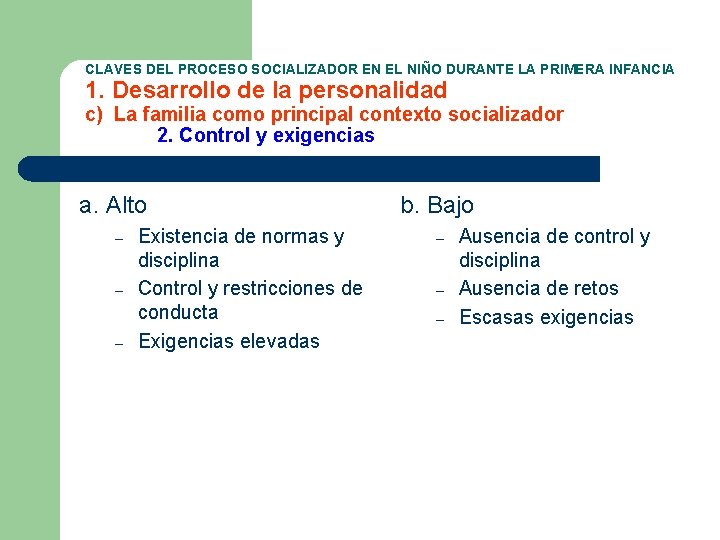 CLAVES DEL PROCESO SOCIALIZADOR EN EL NIÑO DURANTE LA PRIMERA INFANCIA
1. Desarrollo de la personalidad
c) La familia como principal contexto socializador
2. Control y exigencias

a. Alto
– Existencia de normas y disciplina
– Control y restricciones de conducta
– Exigencias elevadas

b. Bajo
– Ausencia de control y disciplina
– Ausencia de retos
– Escasas exigencias